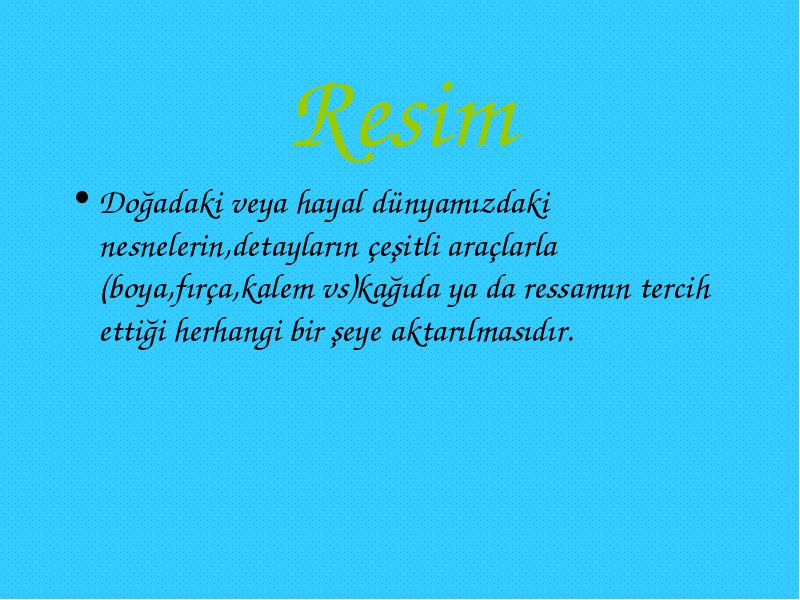 Resim

• Doğadaki veya hayal dünyamızdaki nesnelerin,detayların çeşitli araçlarla (boya,fırça,kalem vs)kağıda ya da ressamın tercih ettiği herhangi bir şeye aktarılmasıdır.